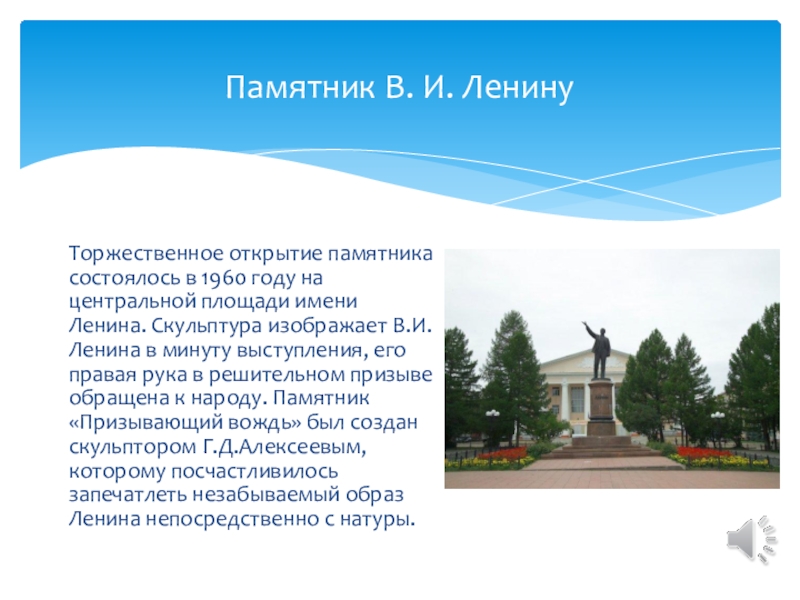 Памятник В. И. Ленину

Торжественное открытие памятника состоялось в 1960 году на центральной площади имени Ленина. Скульптура изображает В.И. Ленина в минуту выступления, его правая рука в решительном призыве обращена к народу. Памятник «Призывающий вождь» был создан скульптором Г.Д.Алексеевым, которому посчастливилось запечатлеть незабываемый образ Ленина непосредственно с натуры.